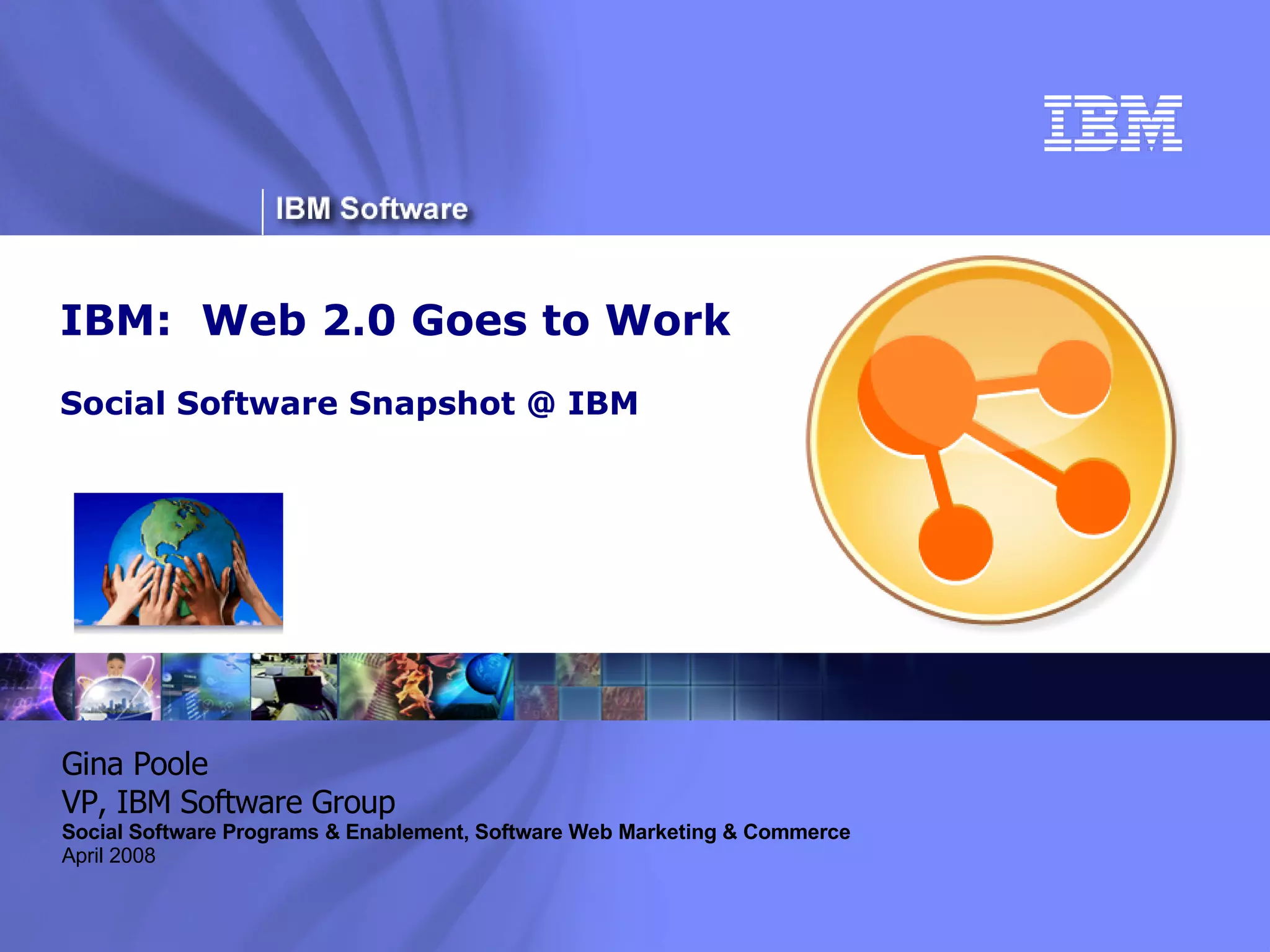 IBM

IBM Software

IBM:  Web 2.0 Goes to Work

Social Software Snapshot @ IBM

Gina Poole
VP, IBM Software Group
Social Software Programs & Enablement, Software Web Marketing & Commerce
April 2008